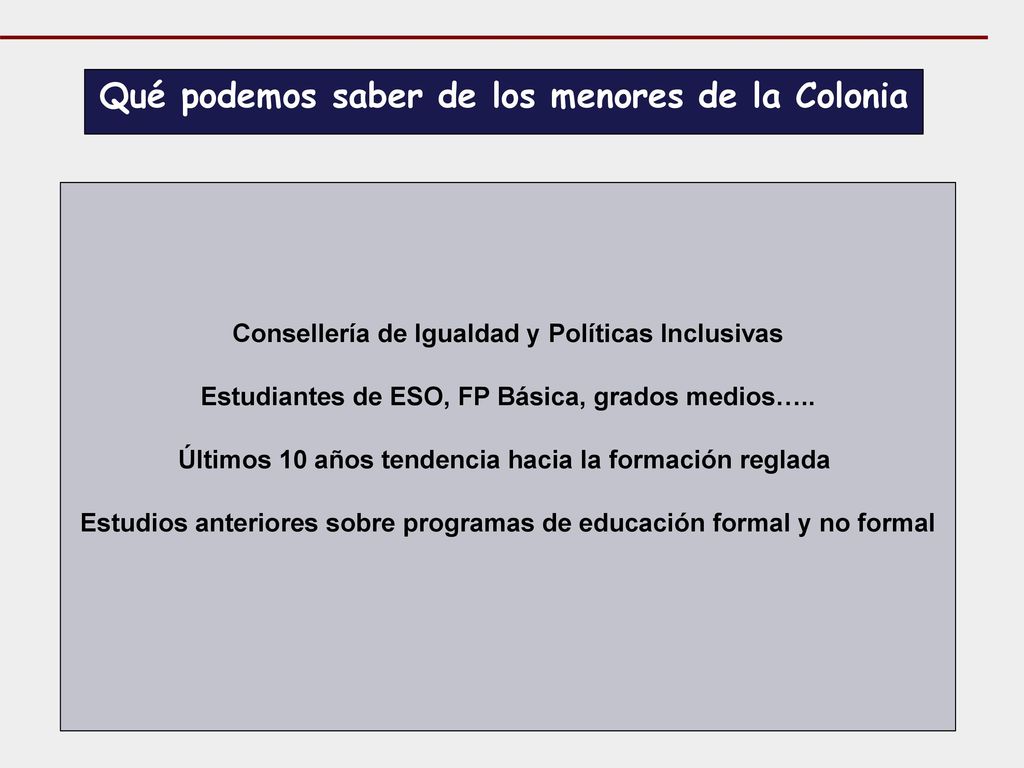 Qué podemos saber de los menores de la Colonia

Consellería de Igualdad y Políticas Inclusivas

Estudiantes de ESO, FP Básica, grados medios…..

Últimos 10 años tendencia hacia la formación reglada

Estudios anteriores sobre programas de educación formal y no formal